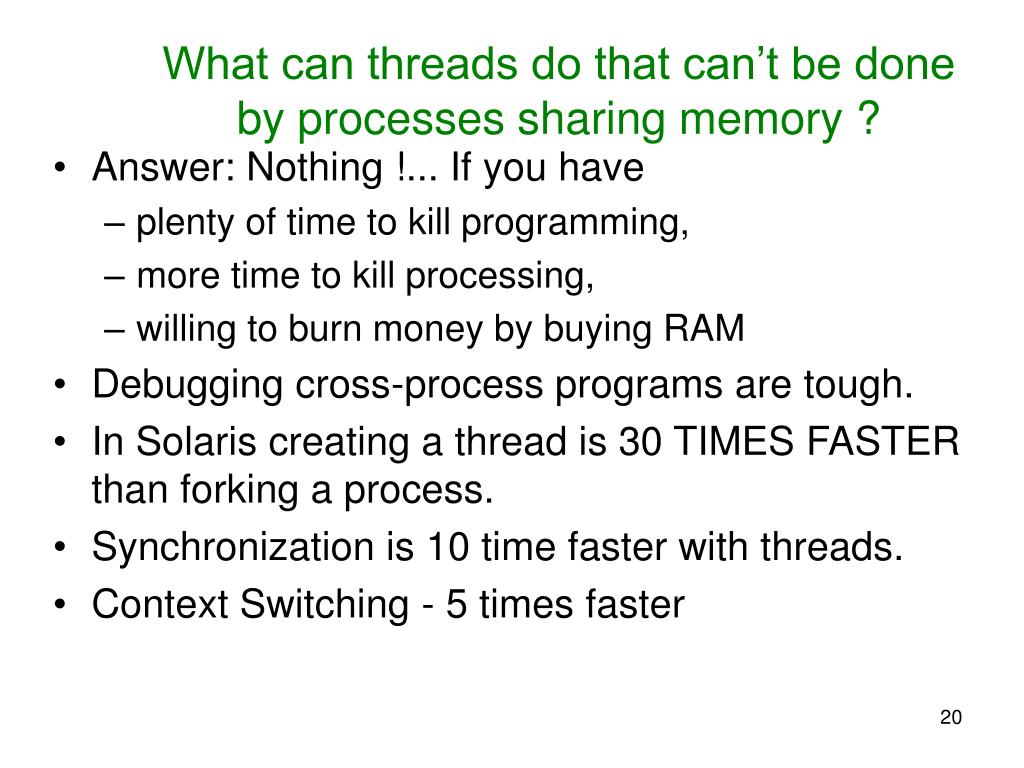 What can threads do that can’t be done by processes sharing memory ?

• Answer: Nothing !... If you have
– plenty of time to kill programming,
– more time to kill processing,
– willing to burn money by buying RAM
• Debugging cross-process programs are tough.
• In Solaris creating a thread is 30 TIMES FASTER than forking a process.
• Synchronization is 10 time faster with threads.
• Context Switching - 5 times faster

20